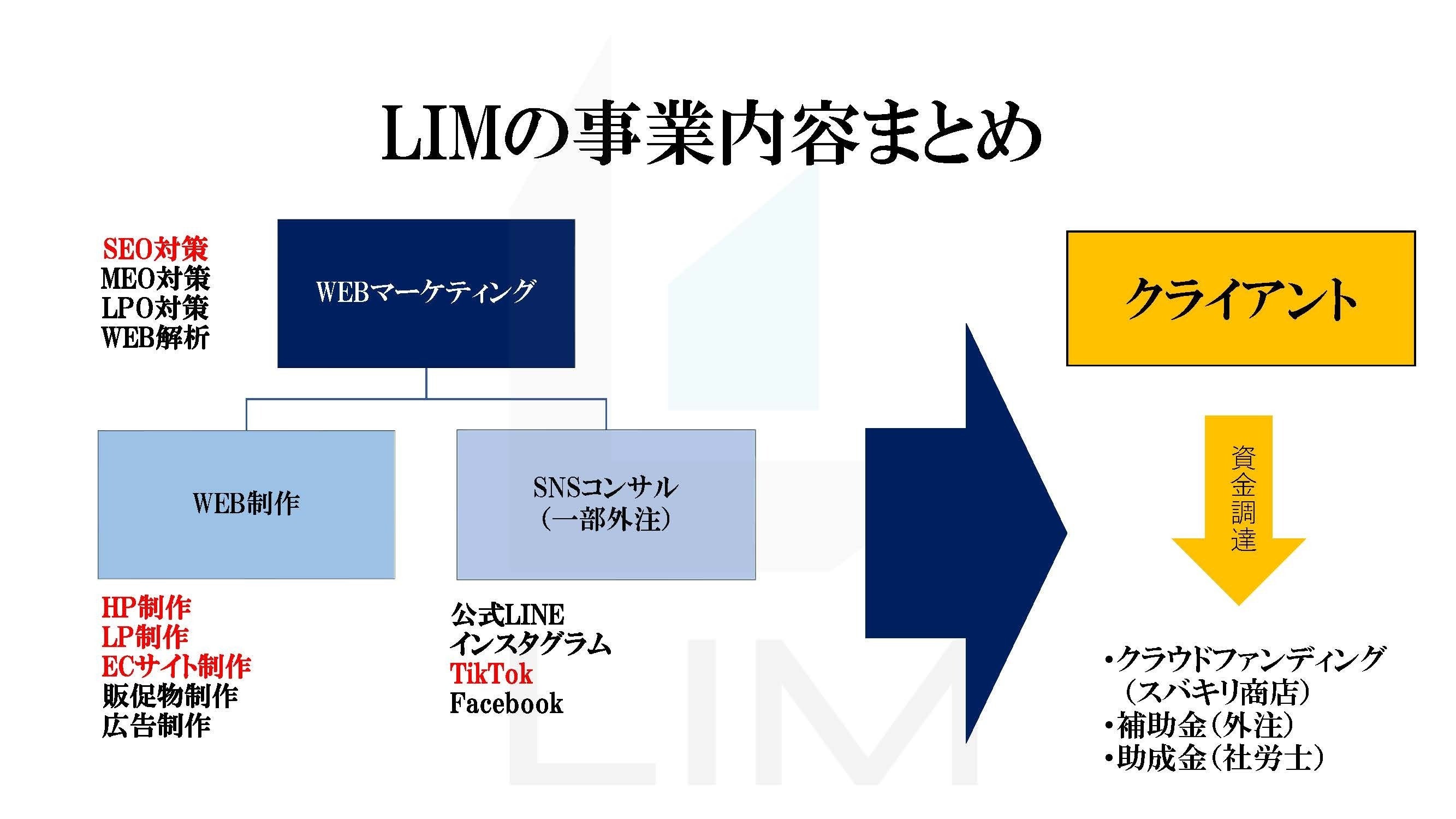 LIMの事業内容まとめ

SEO対策
MEO対策
LPO対策
WEB解析

WEBマーケティング

WEB制作

SNSコンサル
(一部外注)

HP制作
LP制作
ECサイト制作
販促物制作
広告制作

公式LINE
インスタグラム
TikTok
Facebook

クライアント

資金調達

•クラウドファンディング
(スバキリ商店)
•補助金(外注)
•助成金(社労士)

LIM